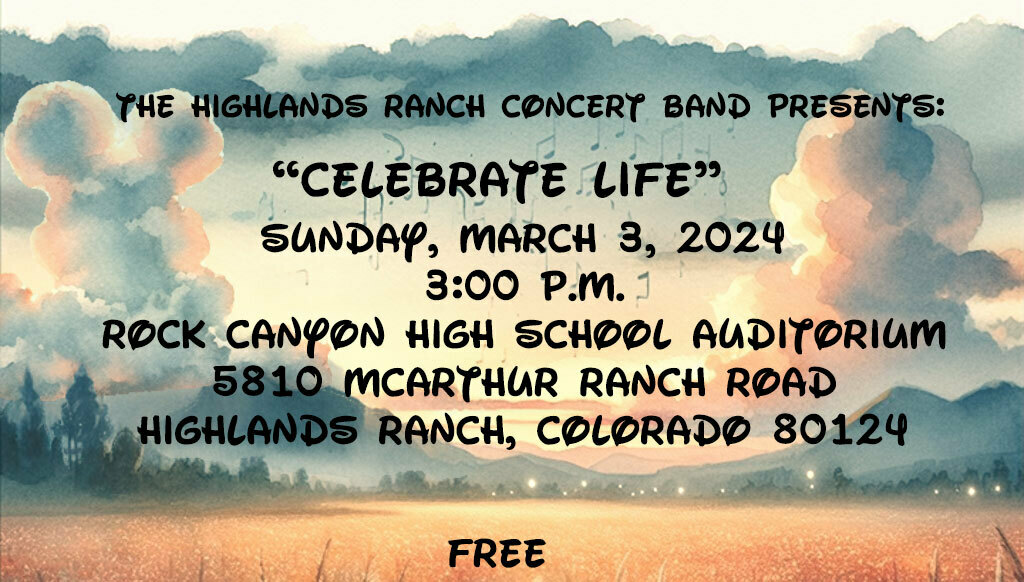 THE HIGHLANDS RANCH CONCERT BAND PRESENTS:

"CELEBRATE LIFE"
SUNDAY, MARCH 3, 2024
3:00 P.M.
ROCK CANYON HIGH SCHOOL AUDITORIUM
5810 MCARTHUR RANCH ROAD
HIGHLANDS RANCH, COLORADO 80124

FREE